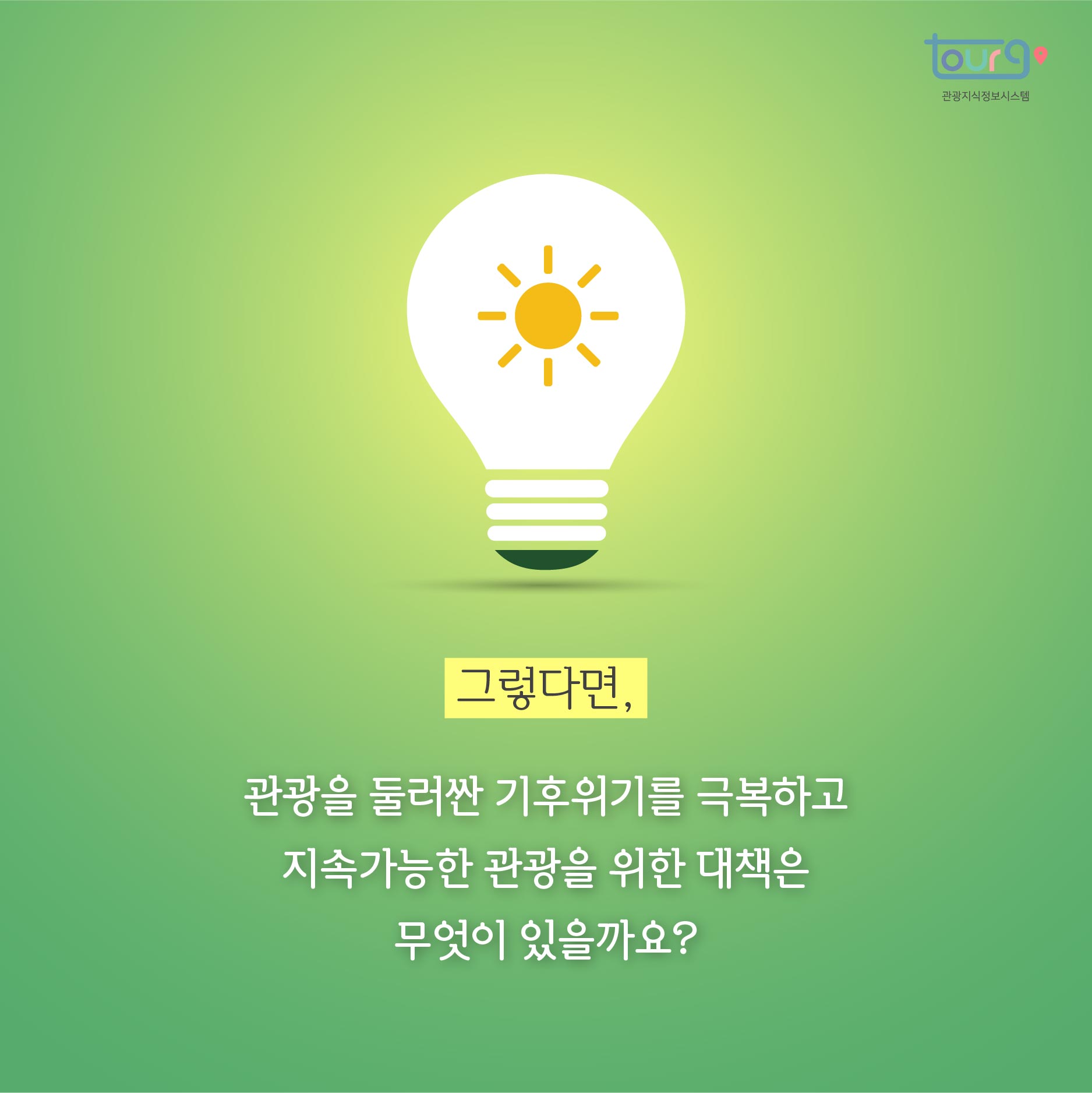 tourgo
관광지식정보시스템

그렇다면,

관광을 둘러싼 기후위기를 극복하고
지속가능한 관광을 위한 대책은
무엇이 있을까요?